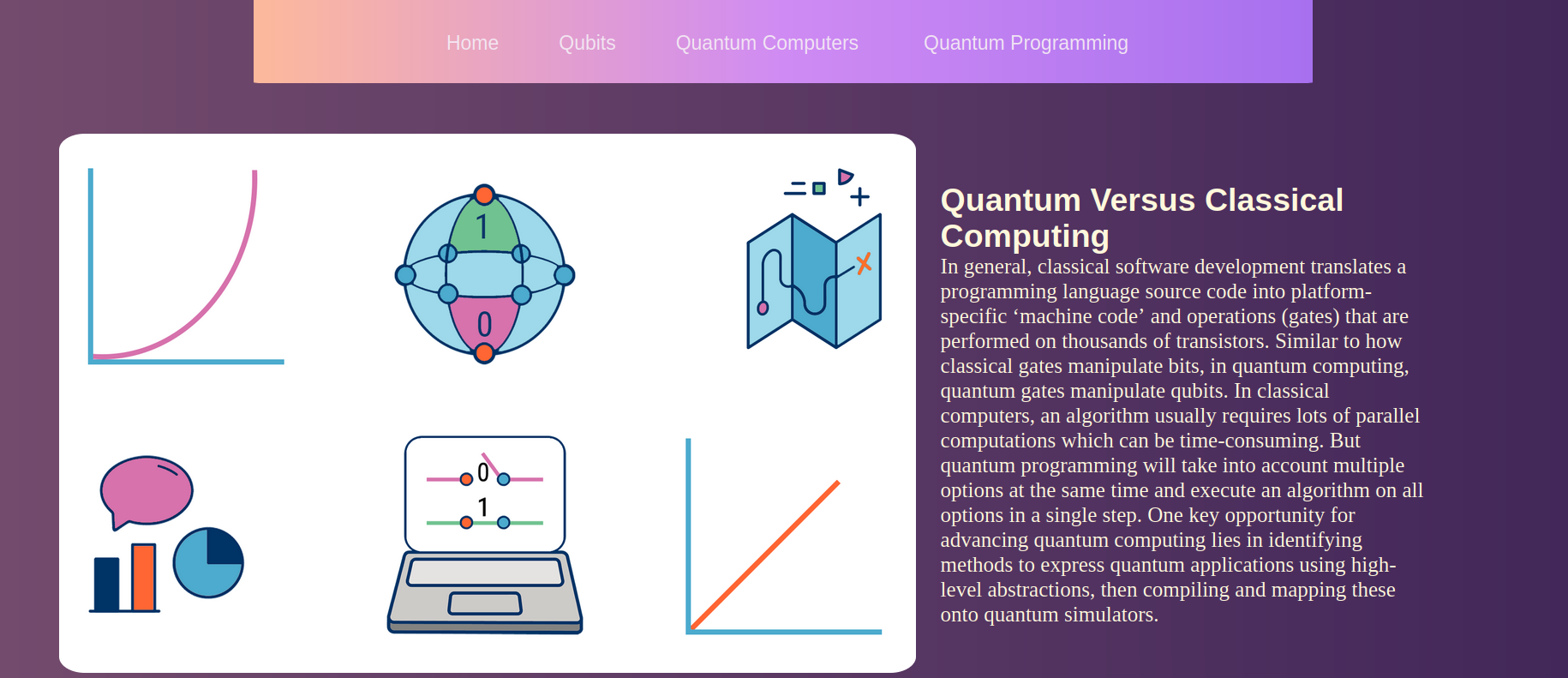 Home Qubits Quantum Computers Quantum Programming

1

0

0

1

Quantum Versus Classical Computing

In general, classical software development translates a programming language source code into platform-specific ‘machine code’ and operations (gates) that are performed on thousands of transistors. Similar to how classical gates manipulate bits, in quantum computing, quantum gates manipulate qubits. In classical computers, an algorithm usually requires lots of parallel computations which can be time-consuming. But quantum programming will take into account multiple options at the same time and execute an algorithm on all options in a single step. One key opportunity for advancing quantum computing lies in identifying methods to express quantum applications using high-level abstractions, then compiling and mapping these onto quantum simulators.